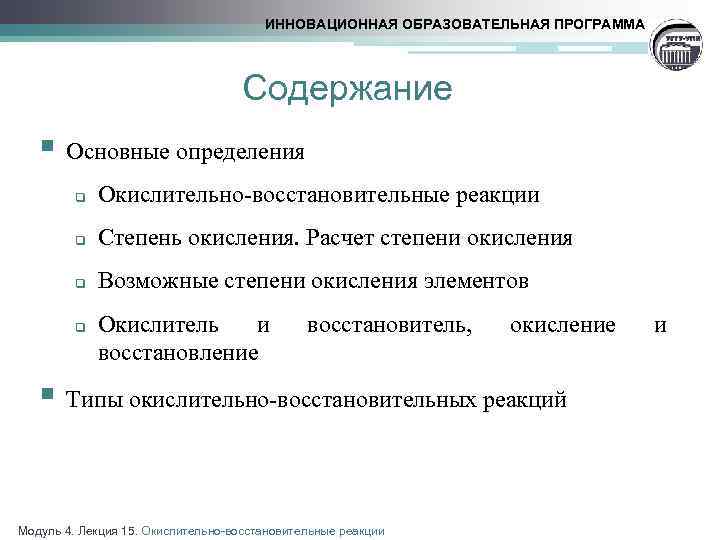 ИННОВАЦИОННАЯ ОБРАЗОВАТЕЛЬНАЯ ПРОГРАММА

Содержание

Основные определения

Окислительно-восстановительные реакции

Степень окисления. Расчет степени окисления

Возможные степени окисления элементов

Окислитель и восстановитель, окисление и восстановление

Типы окислительно-восстановительных реакций

Модуль 4. Лекция 15. Окислительно-восстановительные реакции